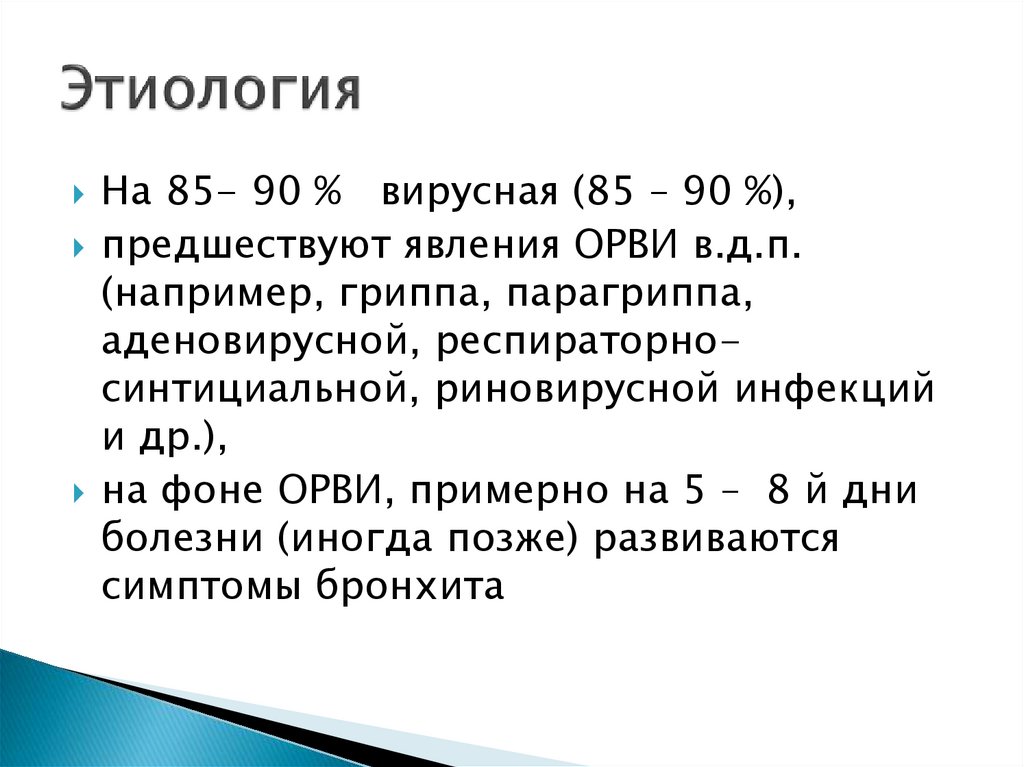 Этиология

На 85– 90 %   вирусная (85 – 90 %),

предшествуют явления ОРВИ в.д.п. (например, гриппа, парагриппа, аденовирусной, респираторно-синтициальной, риновирусной инфекций и др.),

на фоне ОРВИ, примерно на 5 –  8 й дни болезни (иногда позже) развиваются симптомы бронхита